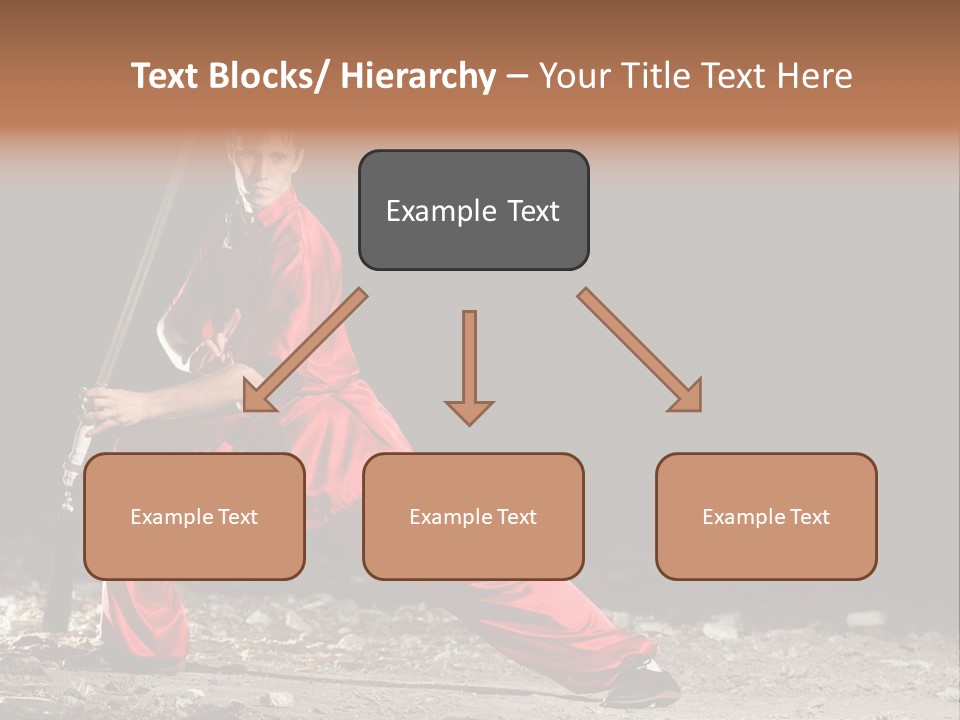 Text Blocks/ Hierarchy – Your Title Text Here

Example Text

Example Text

Example Text

Example Text